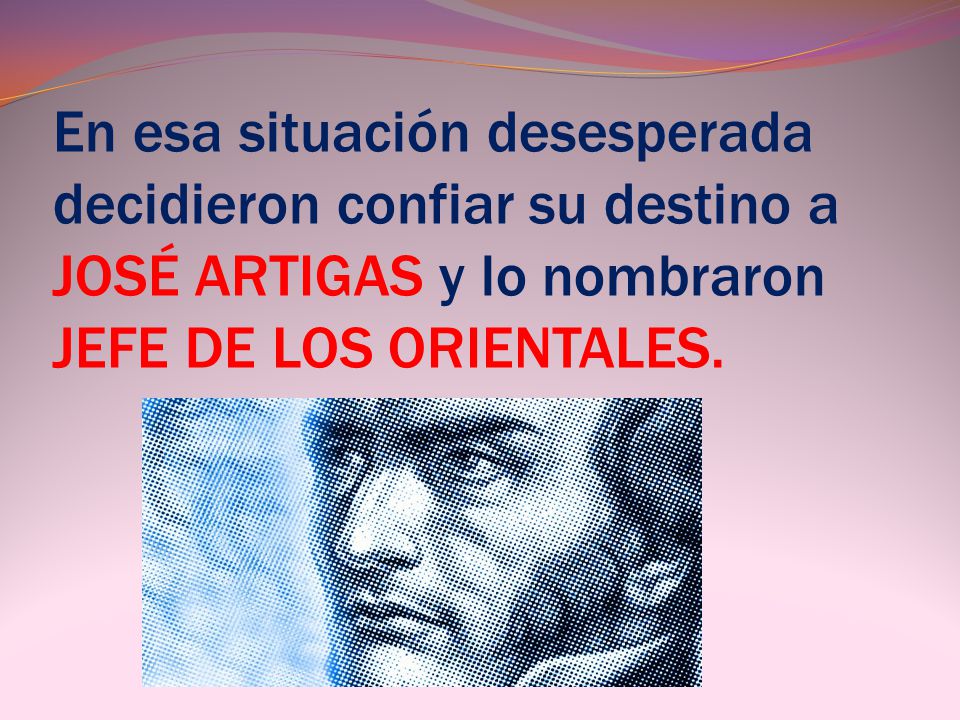 En esa situación desesperada decidieron confiar su destino a JOSÉ ARTIGAS y lo nombraron JEFE DE LOS ORIENTALES.